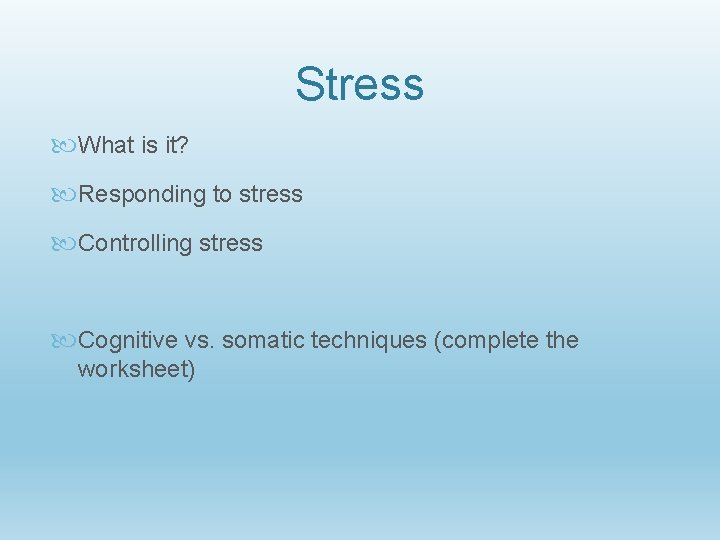 Stress

What is it?

Responding to stress

Controlling stress

Cognitive vs. somatic techniques (complete the worksheet)